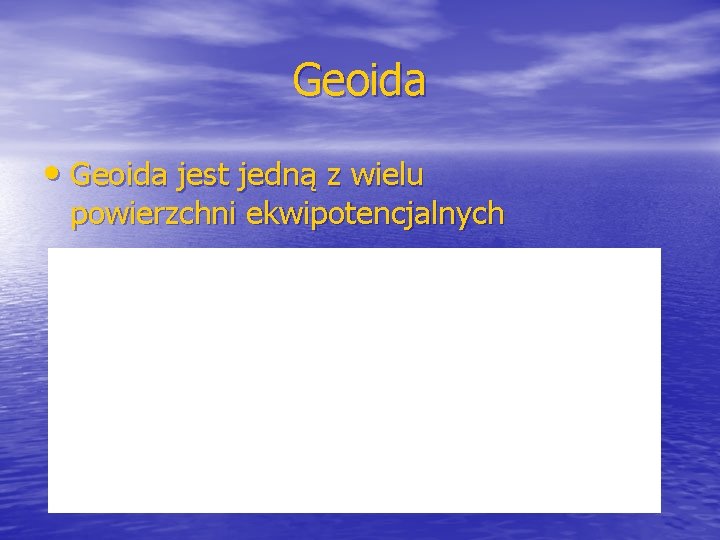 Geoida

• Geoida jest jedną z wielu powierzchni ekwipotencjalnych